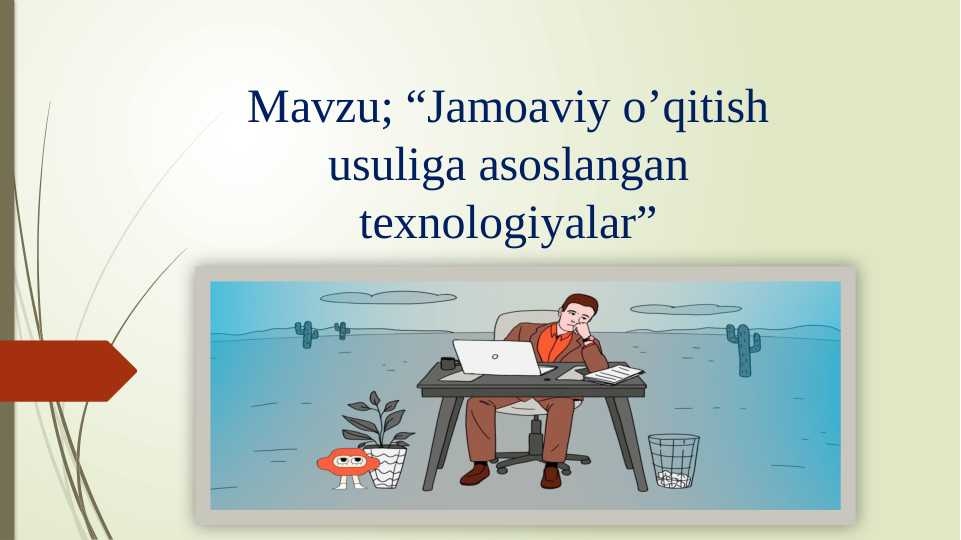 Mavzu; “Jamoaviy o’qitish usuliga asoslangan texnologiyalar”